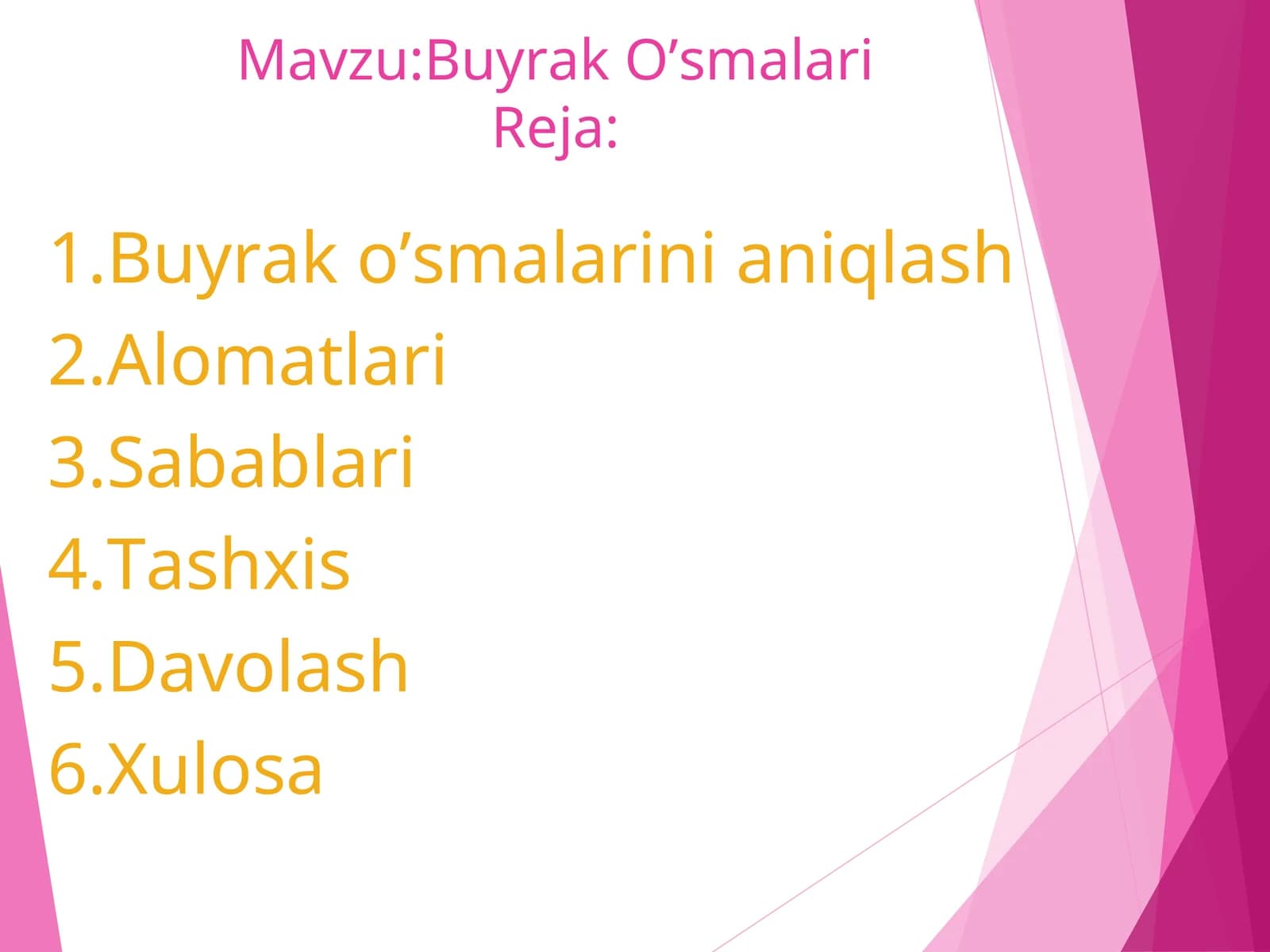 Mavzu:Buyrak O’smalari
Reja:

1.Buyrak o’smalarini aniqlash
2.Alomatlari
3.Sabablari
4.Tashxis
5.Davolash
6.Xulosa